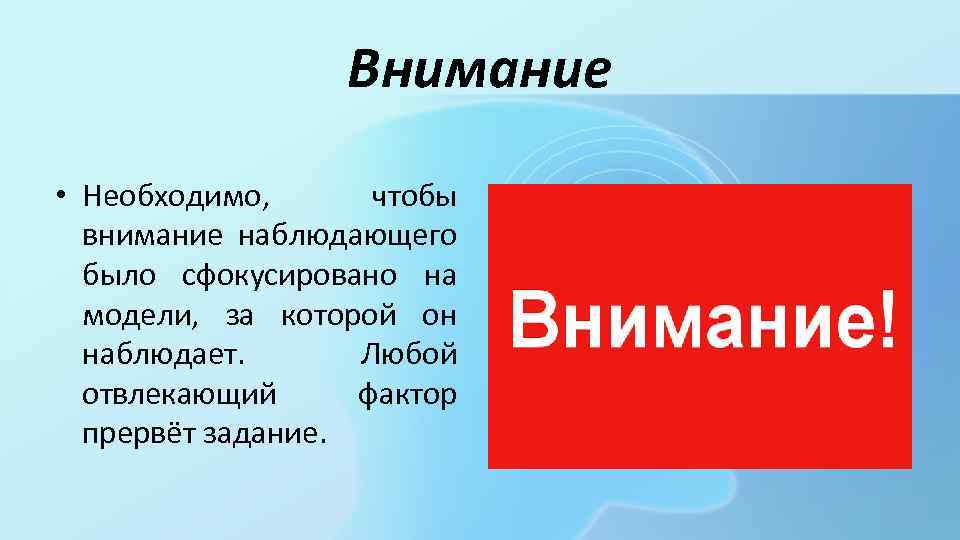 Внимание

• Необходимо, чтобы внимание наблюдающего было сфокусировано на модели, за которой он наблюдает. Любой отвлекающий фактор прервёт задание.

Внимание!